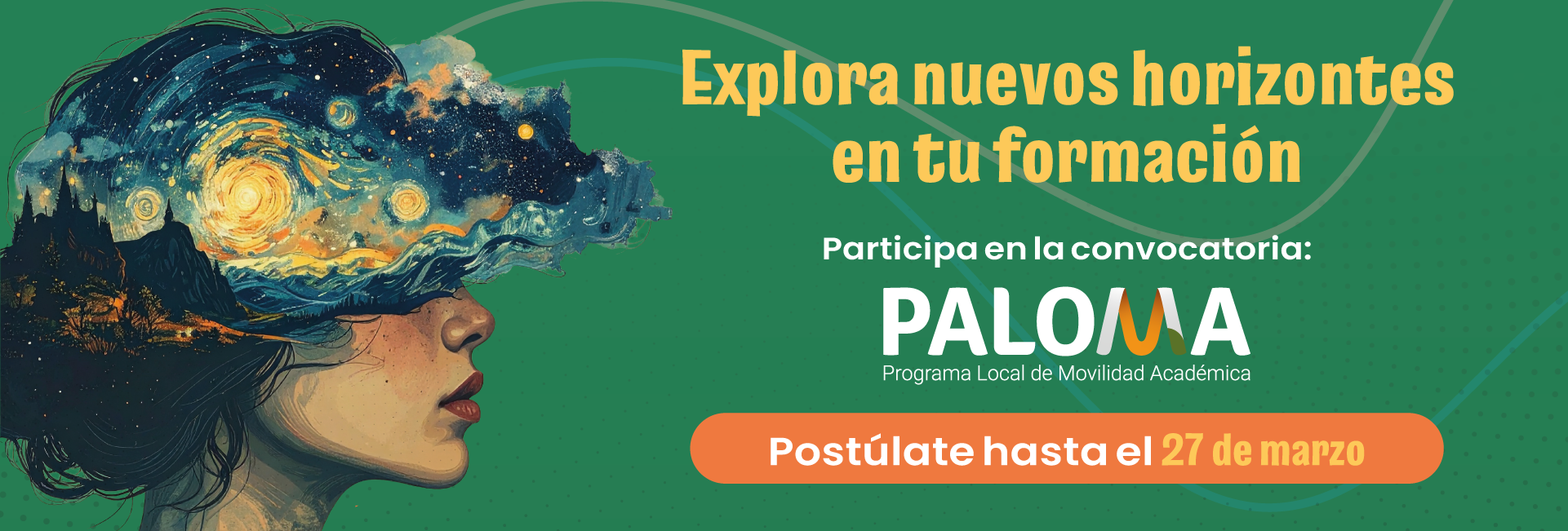 Explora nuevos horizontes en tu formación

Participa en la convocatoria:

PALOMA
Programa Local de Movilidad Académica

Postúlate hasta el 27 de marzo